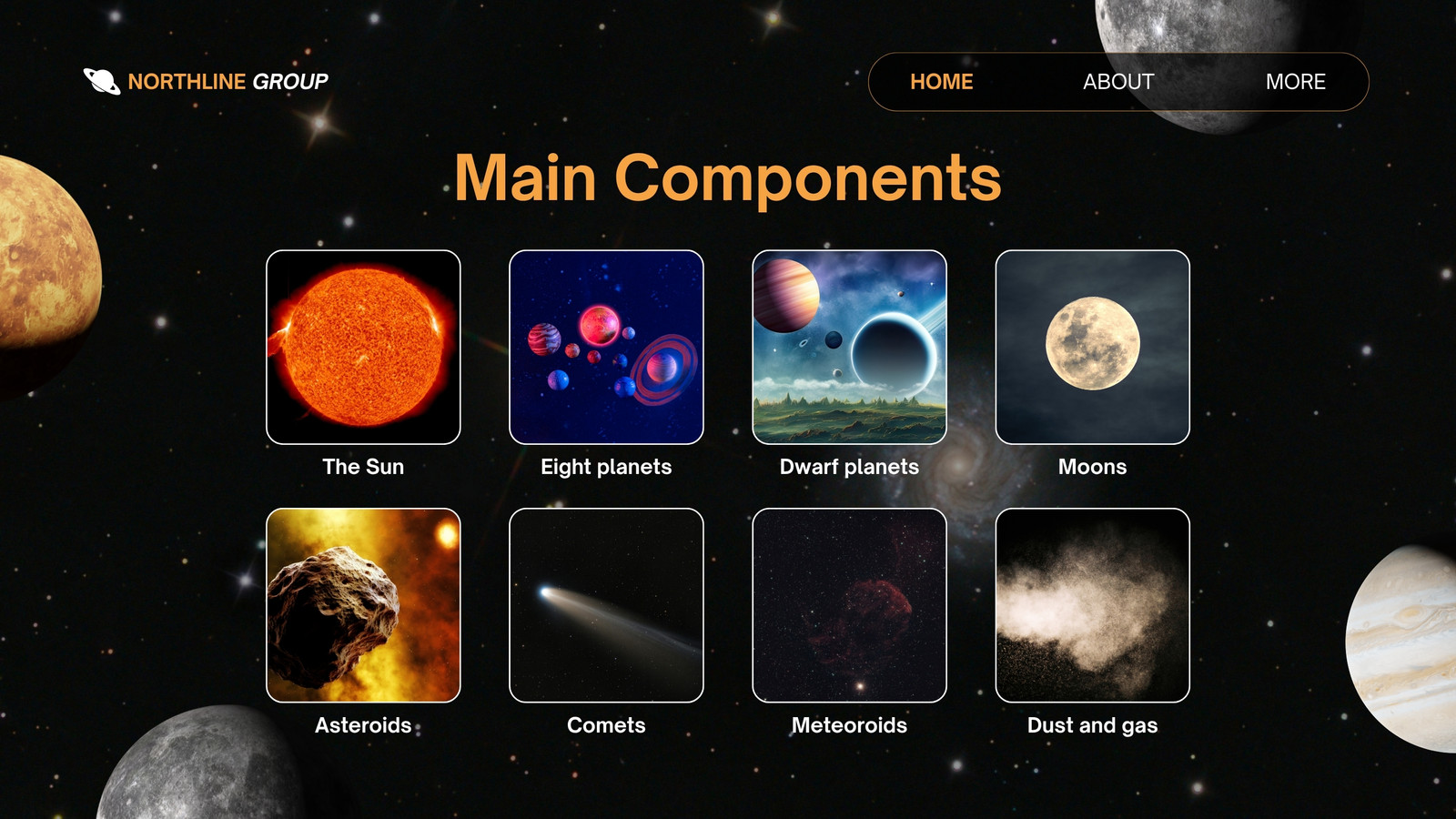 NORTHLINE GROUP

HOME ABOUT MORE

Main Components

The Sun

Eight planets

Dwarf planets

Moons

Asteroids

Comets

Meteoroids

Dust and gas